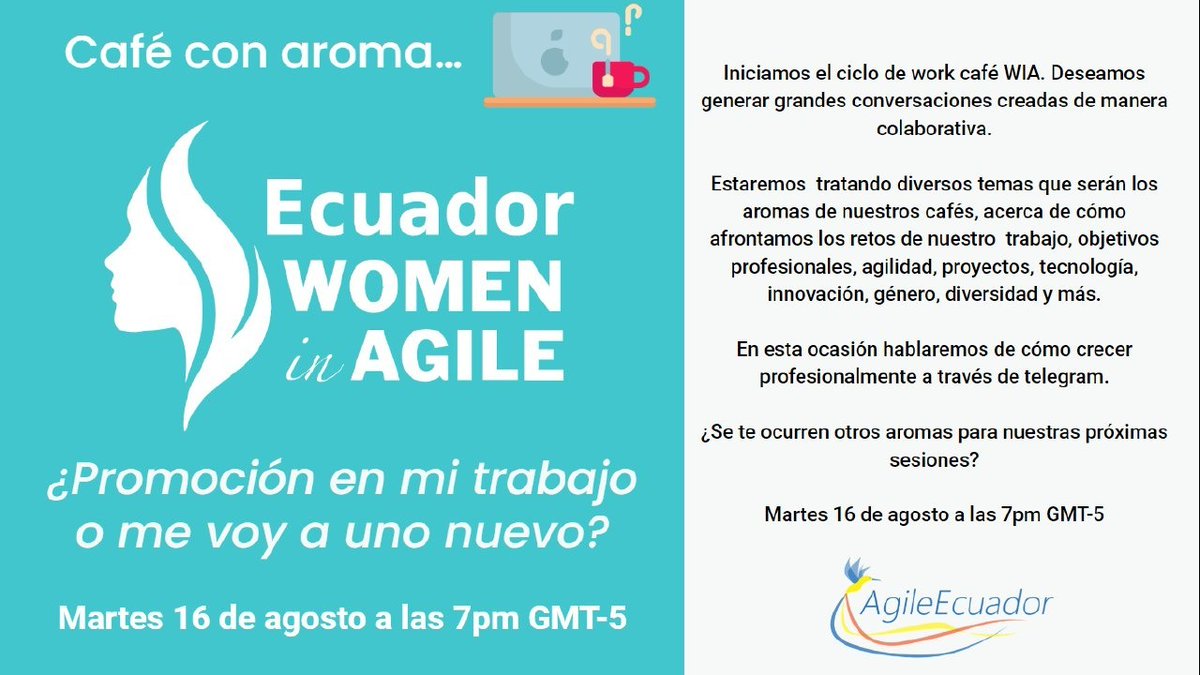 Café con aroma...

Ecuador
WOMEN
in AGILE

¿Promoción en mi trabajo o me voy a uno nuevo?

Martes 16 de agosto a las 7pm GMT-5

Iniciamos el ciclo de work café WIA. Deseamos generar grandes conversaciones creadas de manera colaborativa.

Estaremos tratando diversos temas que serán los aromas de nuestros cafés, acerca de cómo afrontamos los retos de nuestro trabajo, objetivos profesionales, agilidad, proyectos, tecnología, innovación, género, diversidad y más.

En esta ocasión hablaremos de cómo crecer profesionalmente a través de telegram.

¿Se te ocurren otros aromas para nuestras próximas sesiones?

Martes 16 de agosto a las 7pm GMT-5

AgileEcuador